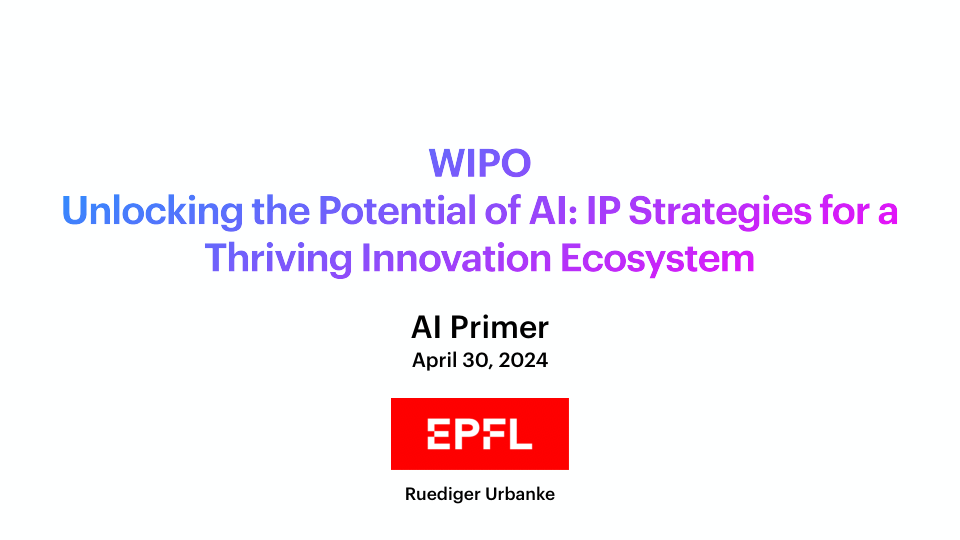 WIPO
Unlocking the Potential of AI: IP Strategies for a Thriving Innovation Ecosystem

AI Primer
April 30, 2024

EPFL

Ruediger Urbanke